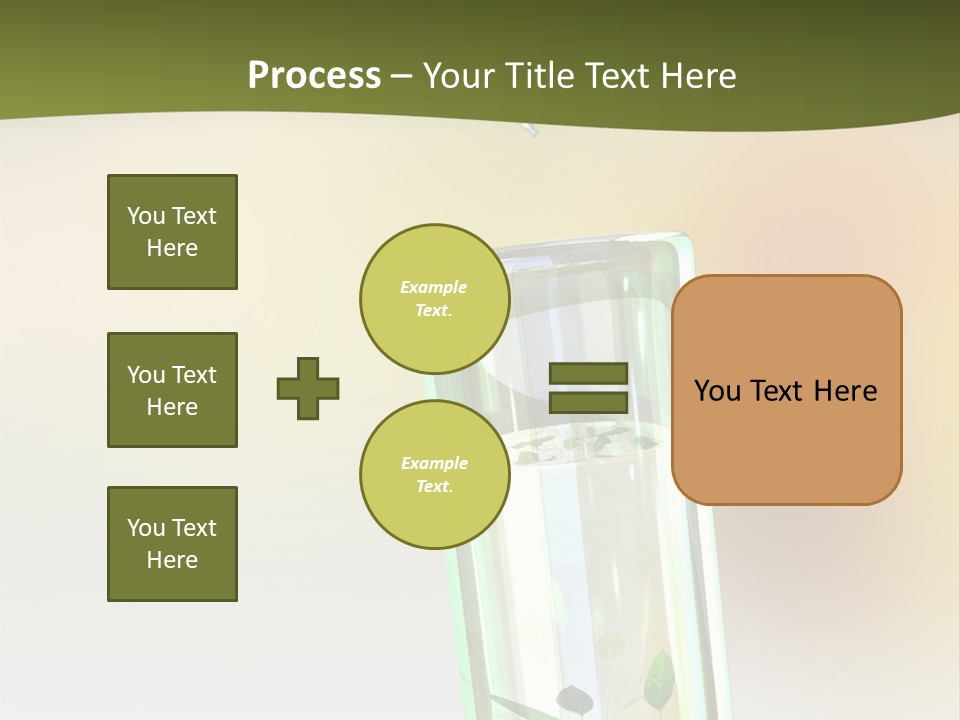 Process – Your Title Text Here

You Text Here

You Text Here

You Text Here

Example Text.

Example Text.

You Text Here